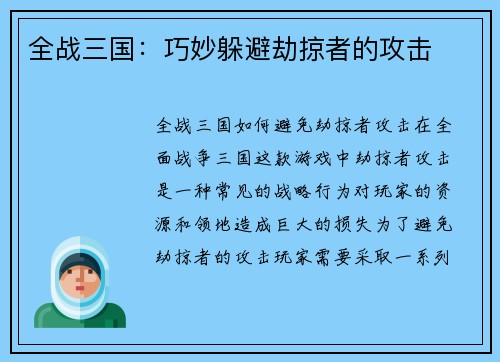 全战三国：巧妙躲避劫掠者的攻击

全战三国如何避免劫掠者攻击在全面战争三国这款游戏中劫掠者攻击是一种常见的战略行为对玩家的资源和领地造成巨大的损失为了避免劫掠者的攻击玩家需要采取一系列